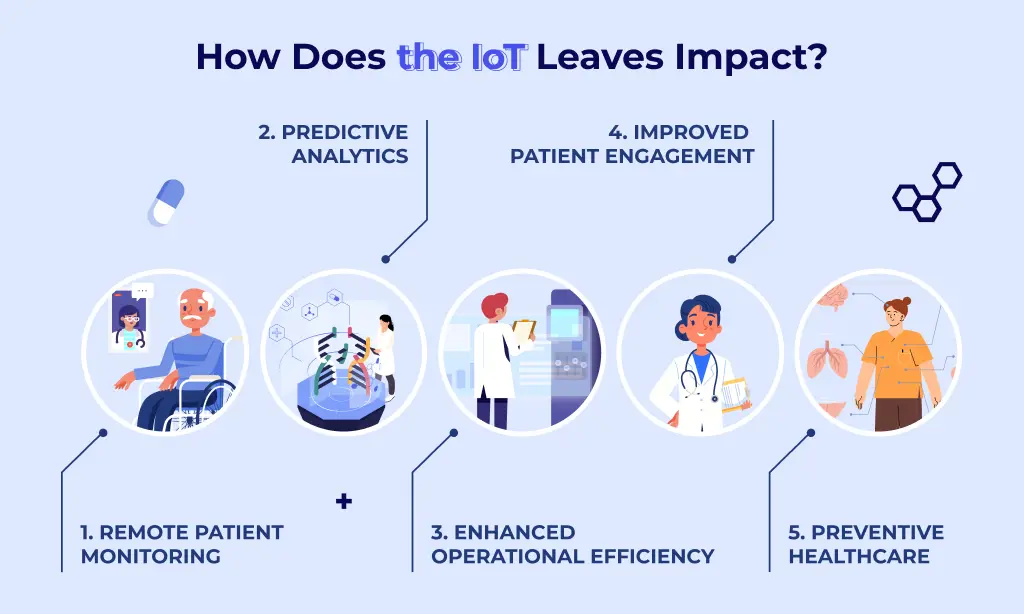 How Does the IoT Leaves Impact?

2. PREDICTIVE ANALYTICS

4. IMPROVED PATIENT ENGAGEMENT

1. REMOTE PATIENT MONITORING

3. ENHANCED OPERATIONAL EFFICIENCY

5. PREVENTIVE HEALTHCARE